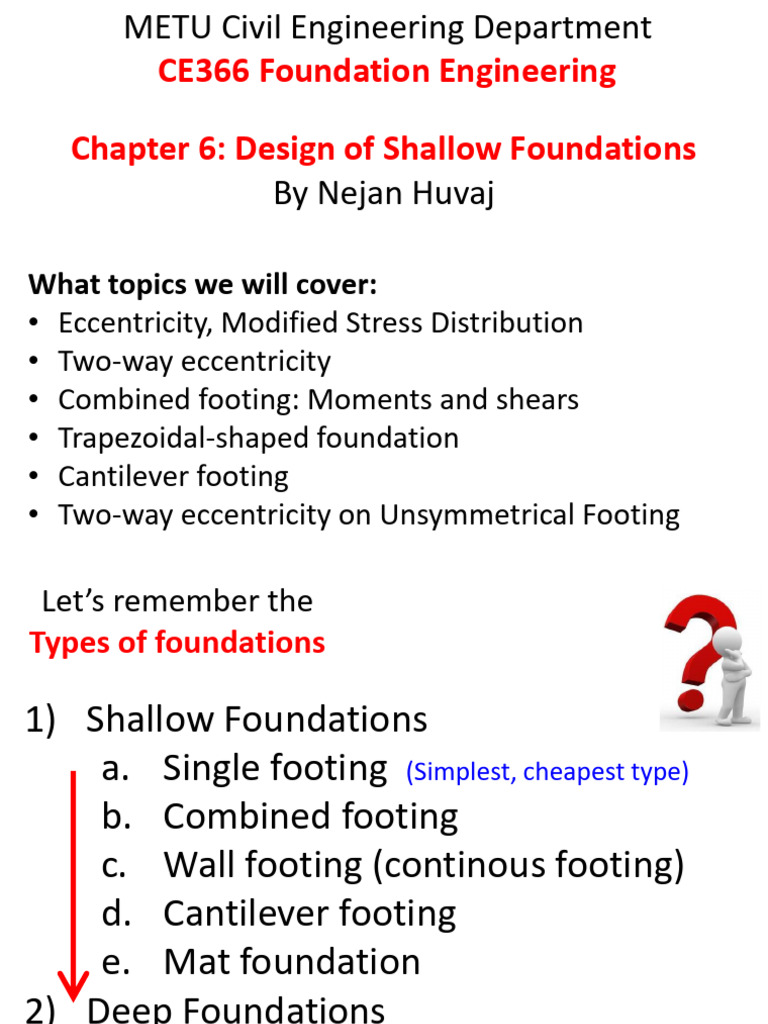 METU Civil Engineering Department
CE366 Foundation Engineering

Chapter 6: Design of Shallow Foundations
By Nejan Huvaj

What topics we will cover:
• Eccentricity, Modified Stress Distribution
• Two-way eccentricity
• Combined footing: Moments and shears
• Trapezoidal-shaped foundation
• Cantilever footing
• Two-way eccentricity on Unsymmetrical Footing

Let's remember the
Types of foundations

1) Shallow Foundations
a. Single footing (Simplest, cheapest type)
b. Combined footing
c. Wall footing (continous footing)
d. Cantilever footing
e. Mat foundation
2) Deep Foundations